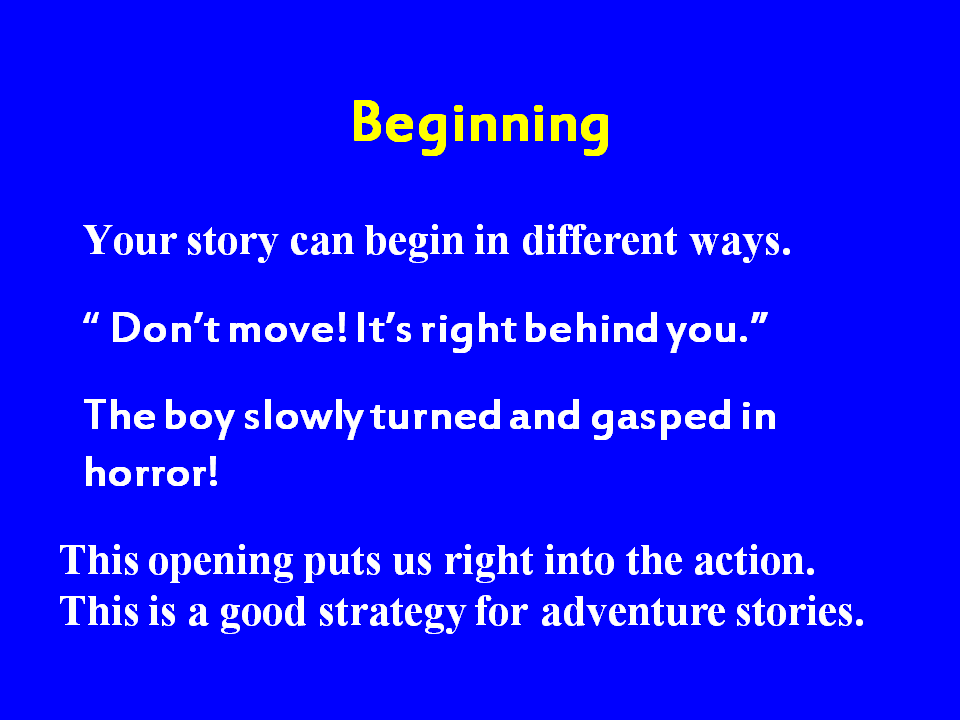 Beginning

Your story can begin in different ways.

“ Don’t move! It’s right behind you.”

The boy slowly turned and gasped in horror!

This opening puts us right into the action.
This is a good strategy for adventure stories.